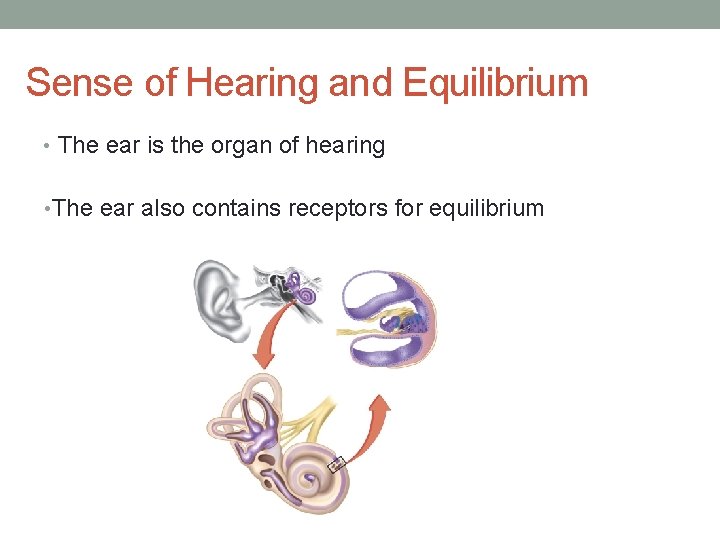 Sense of Hearing and Equilibrium

• The ear is the organ of hearing

•The ear also contains receptors for equilibrium